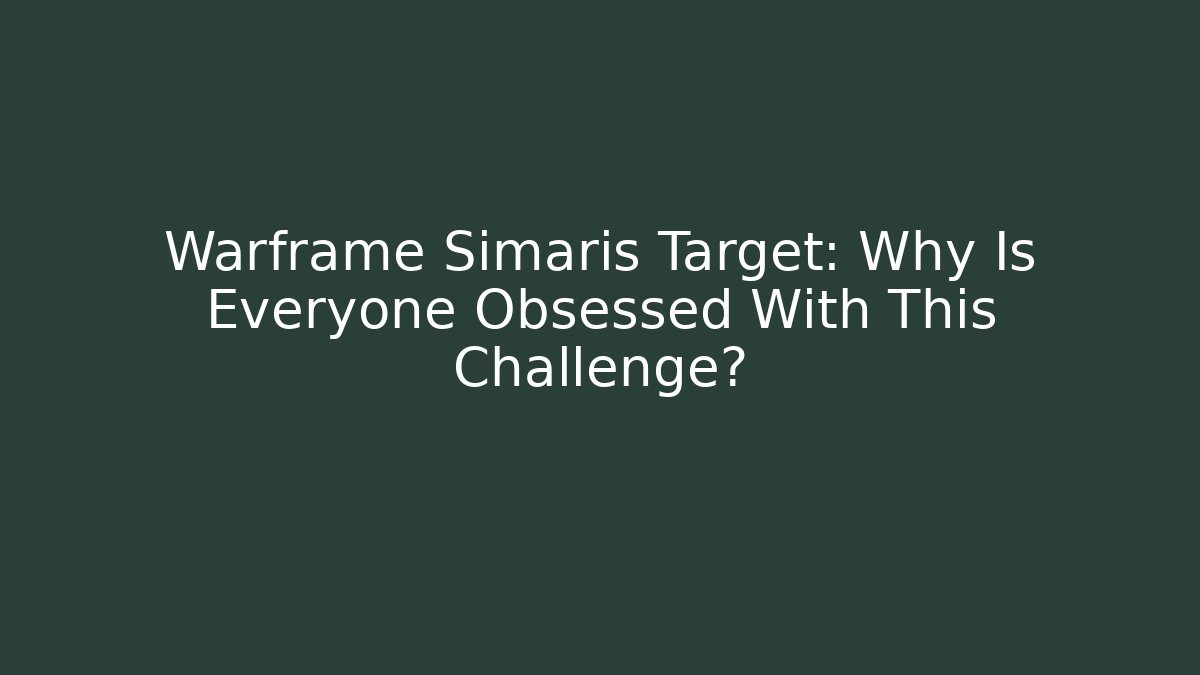 Warframe Simaris Target: Why Is Everyone Obsessed With This Challenge?